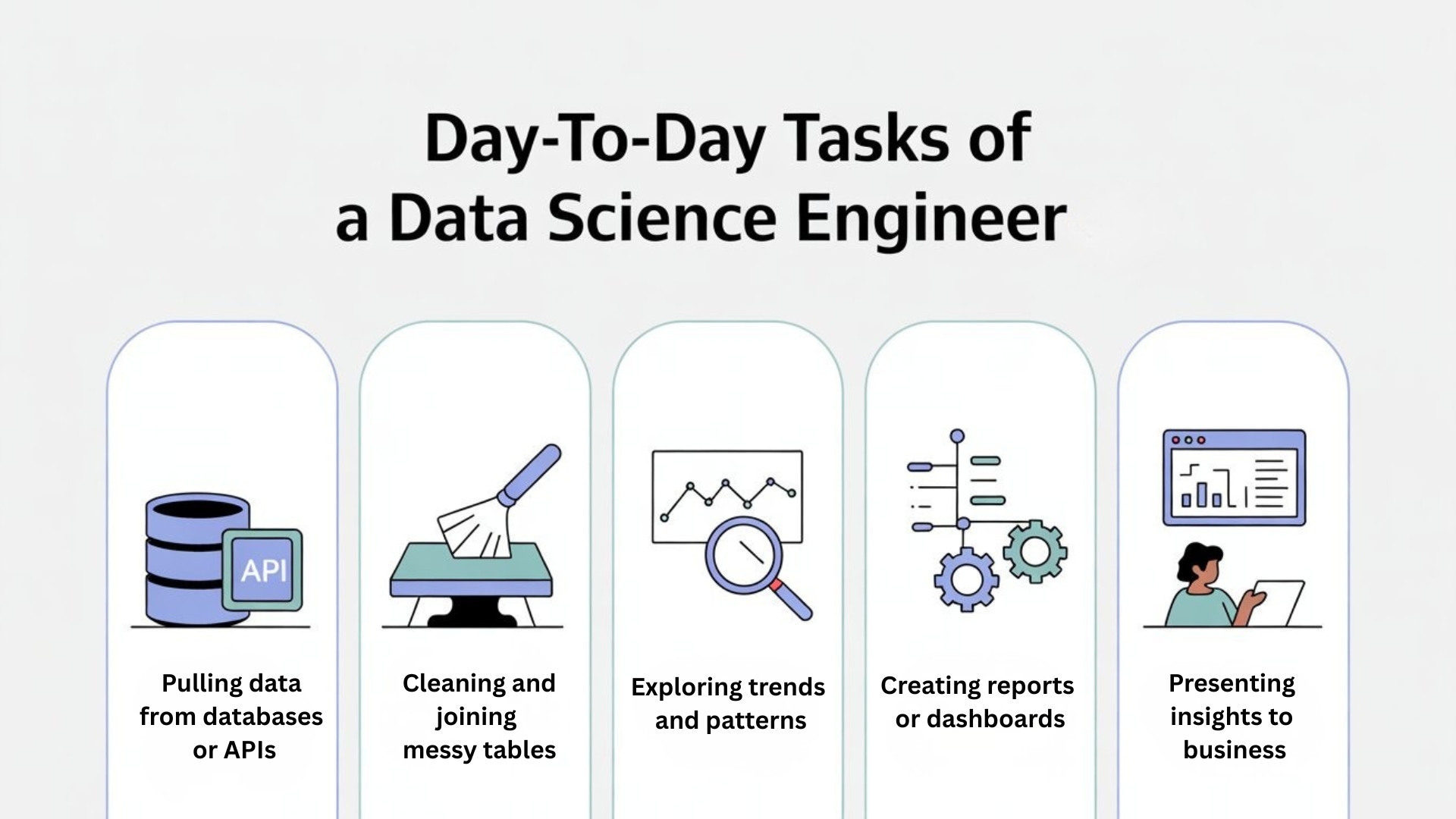 Day-To-Day Tasks of a Data Science Engineer

API

Pulling data from databases or APIs

Cleaning and joining messy tables

Exploring trends and patterns

Creating reports or dashboards

Presenting insights to business